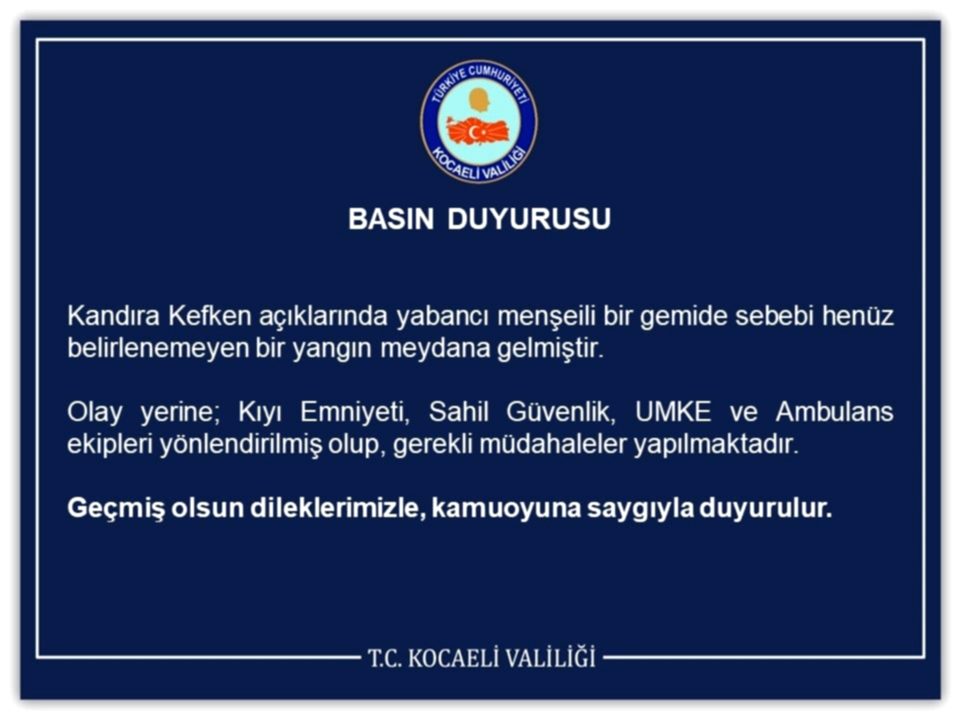 TÜRKİYE CUMHURİYETİ
KOCAELİ VALİLİĞİ

BASIN DUYURUSU

Kandıra Kefken açıklarında yabancı menşeili bir gemide sebebi henüz belirlenemeyen bir yangın meydana gelmiştir.

Olay yerine; Kıyı Emniyeti, Sahil Güvenlik, UMKE ve Ambulans ekipleri yönlendirilmiş olup, gerekli müdahaleler yapılmaktadır.

Geçmiş olsun dileklerimizle, kamuoyuna saygıyla duyurulur.

T.C. KOCAELİ VALİLİĞİ